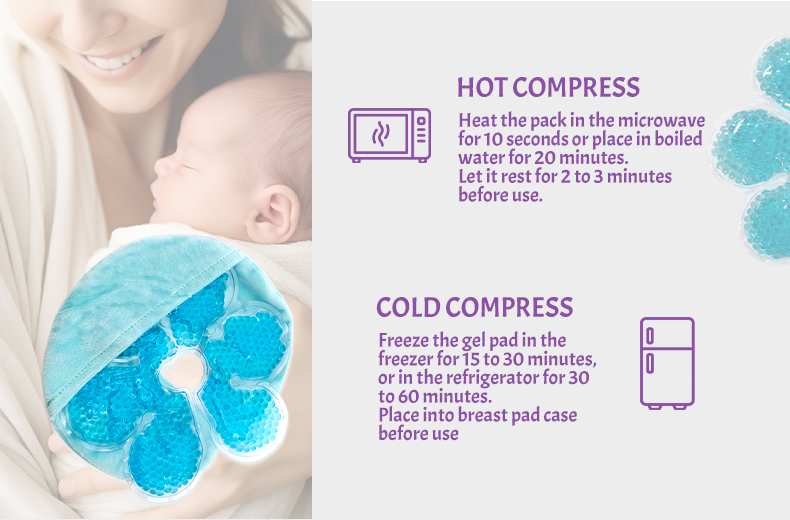 HOT COMPRESS

Heat the pack in the microwave for 10 seconds or place in boiled water for 20 minutes.
Let it rest for 2 to 3 minutes before use.

COLD COMPRESS

Freeze the gel pad in the freezer for 15 to 30 minutes, or in the refrigerator for 30 to 60 minutes.
Place into breast pad case before use